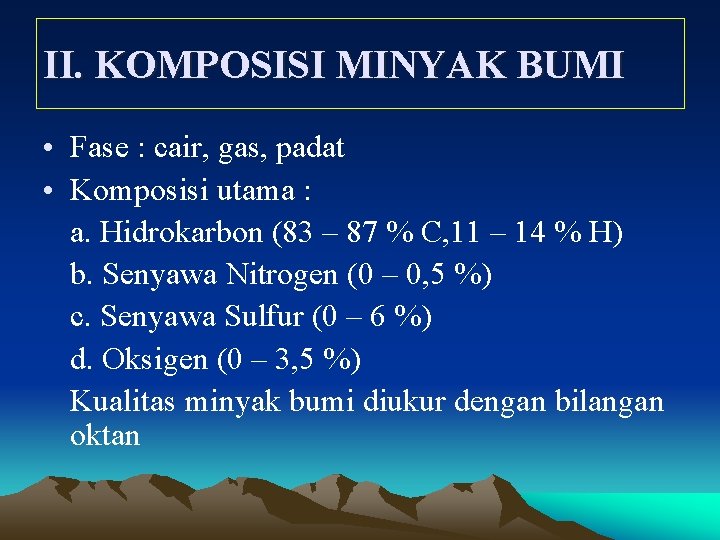 II. KOMPOSISI MINYAK BUMI

• Fase : cair, gas, padat
• Komposisi utama :
a. Hidrokarbon (83 – 87 % C,11 – 14 % H)
b. Senyawa Nitrogen (0 – 0,5 %)
c. Senyawa Sulfur (0 – 6 %)
d. Oksigen (0 – 3,5 %)
Kualitas minyak bumi diukur dengan bilangan oktan